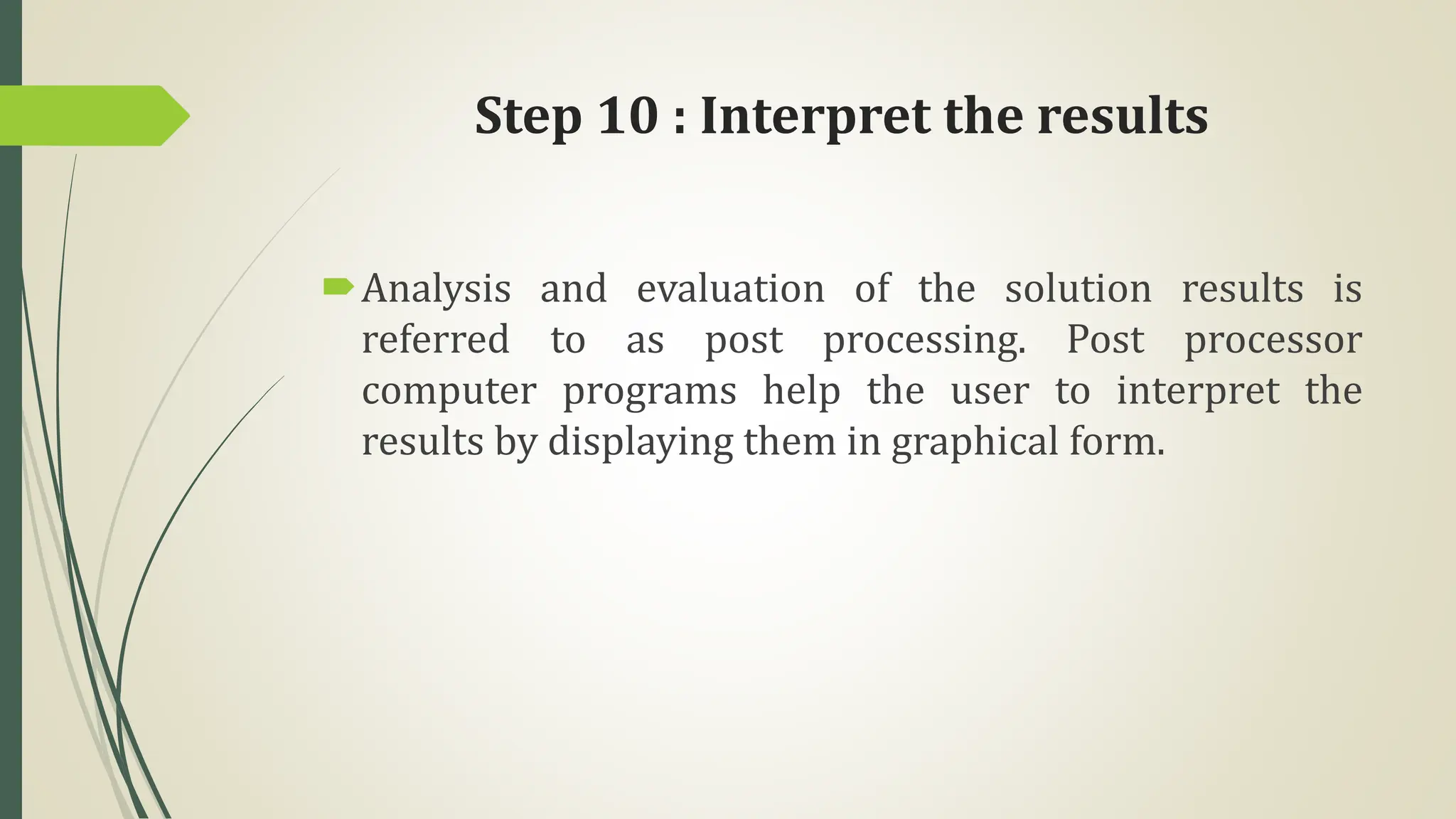 Step 10 : Interpret the results

Analysis and evaluation of the solution results is referred to as post processing. Post processor computer programs help the user to interpret the results by displaying them in graphical form.